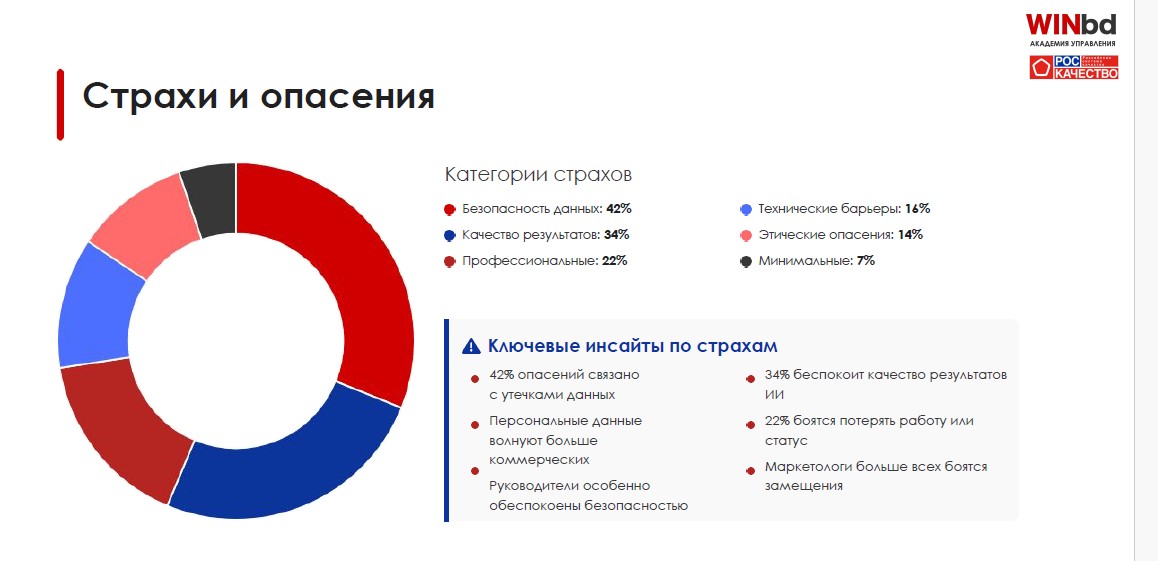 WINbd
АКАДЕМИЯ УПРАВЛЕНИЯ
РОС КАЧЕСТВО

Страхи и опасения

Категории страхов

Безопасность данных: **42%**
Качество результатов: **34%**
Профессиональные: **22%**
Технические барьеры: **16%**
Этические опасения: **14%**
Минимальные: **7%**

Ключевые инсайты по страхам

42% опасений связано с утечками данных
Персональные данные волнуют больше коммерческих
Руководители особенно обеспокоены безопасностью
34% беспокоит качество результатов ИИ
22% боятся потерять работу или статус
Маркетологи больше всех боятся замещения